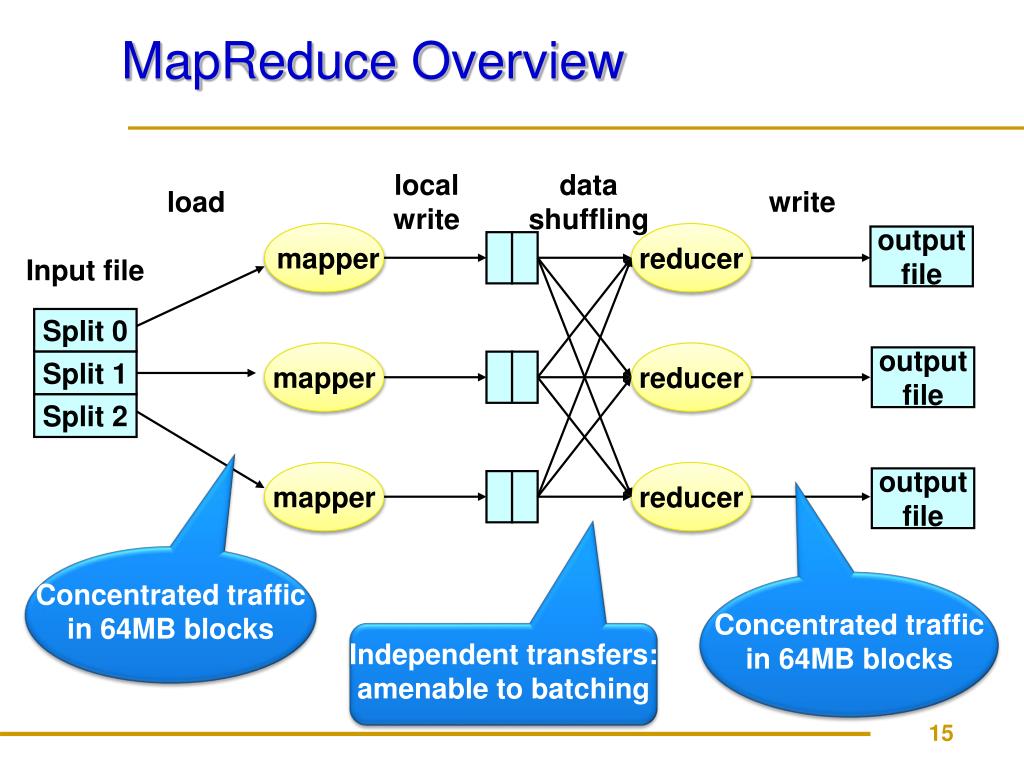 MapReduce Overview

load

local write

data shuffling

write

Input file

Split 0

Split 1

Split 2

mapper

mapper

mapper

reducer

reducer

reducer

output file

output file

output file

Concentrated traffic in 64MB blocks

Independent transfers: amenable to batching

Concentrated traffic in 64MB blocks

15